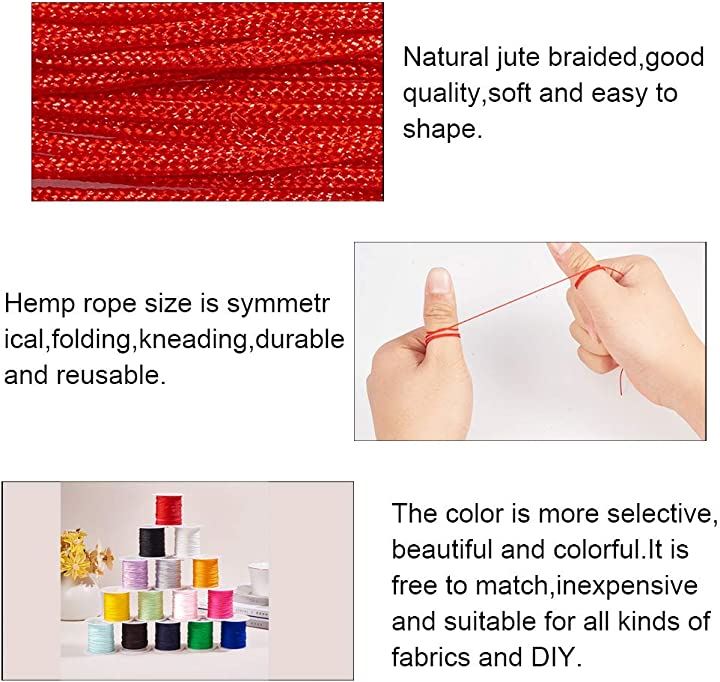 Natural jute braided,good quality,soft and easy to shape.

Hemp rope size is symmetr ical,folding,kneading,durable and reusable.

The color is more selective, beautiful and colorful.It is free to match,inexpensive and suitable for all kinds of fabrics and DIY.